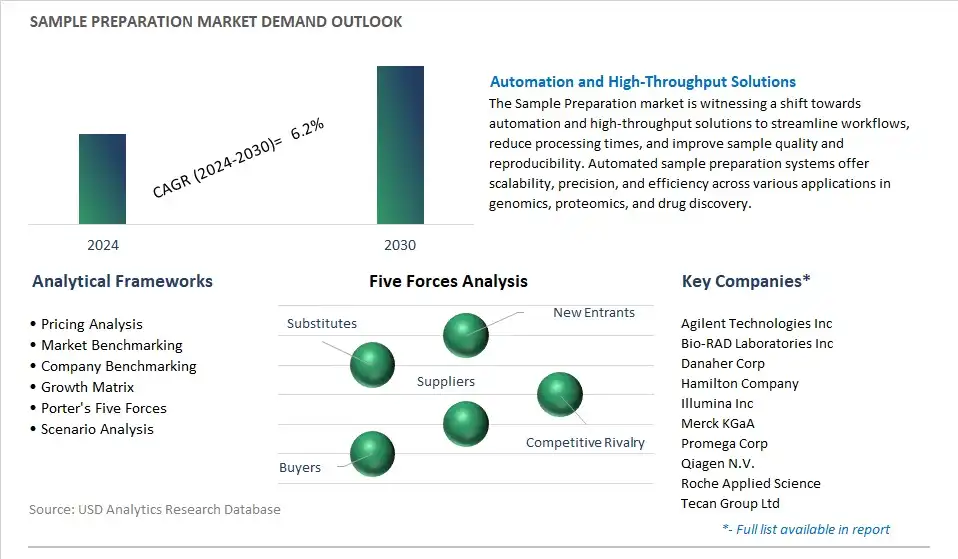 SAMPLE PREPARATION MARKET DEMAND OUTLOOK

CAGR (2024-2030)= 6.2%

2024

2030

Automation and High-Throughput Solutions

The Sample Preparation market is witnessing a shift towards automation and high-throughput solutions to streamline workflows, reduce processing times, and improve sample quality and reproducibility. Automated sample preparation systems offer scalability, precision, and efficiency across various applications in genomics, proteomics, and drug discovery.

Analytical Frameworks

• Pricing Analysis
• Market Benchmarking
• Company Benchmarking
• Growth Matrix
• Porter's Five Forces
• Scenario Analysis

Five Forces Analysis

Substitutes

New Entrants

Suppliers

Competitive Rivalry

Buyers

Key Companies*

Agilent Technologies Inc
Bio-RAD Laboratories Inc
Danaher Corp
Hamilton Company
Illumina Inc
Merck KGaA
Promega Corp
Qiagen N.V.
Roche Applied Science
Tecan Group Ltd

*- Full list available in report

Source: USD Analytics Research Database